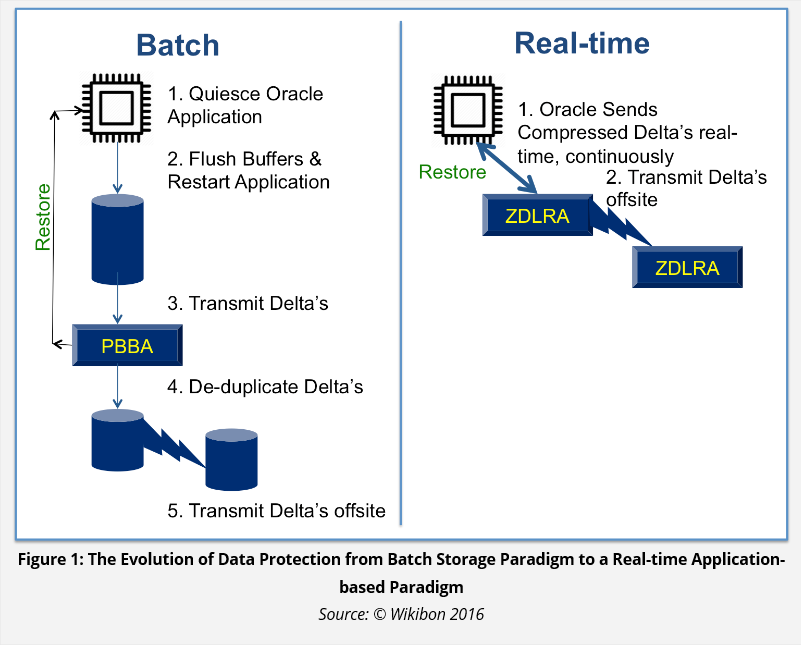 Batch

1. Quiesce Oracle Application

2. Flush Buffers & Restart Application

Restore

3. Transmit Delta's

PBBA

4. De-duplicate Delta's

5. Transmit Delta's offsite

Real-time

1. Oracle Sends Compressed Delta's real-time, continuously

Restore

2. Transmit Delta's offsite

ZDLRA

ZDLRA

Figure 1: The Evolution of Data Protection from Batch Storage Paradigm to a Real-time Application-based Paradigm

Source: © Wikibon 2016